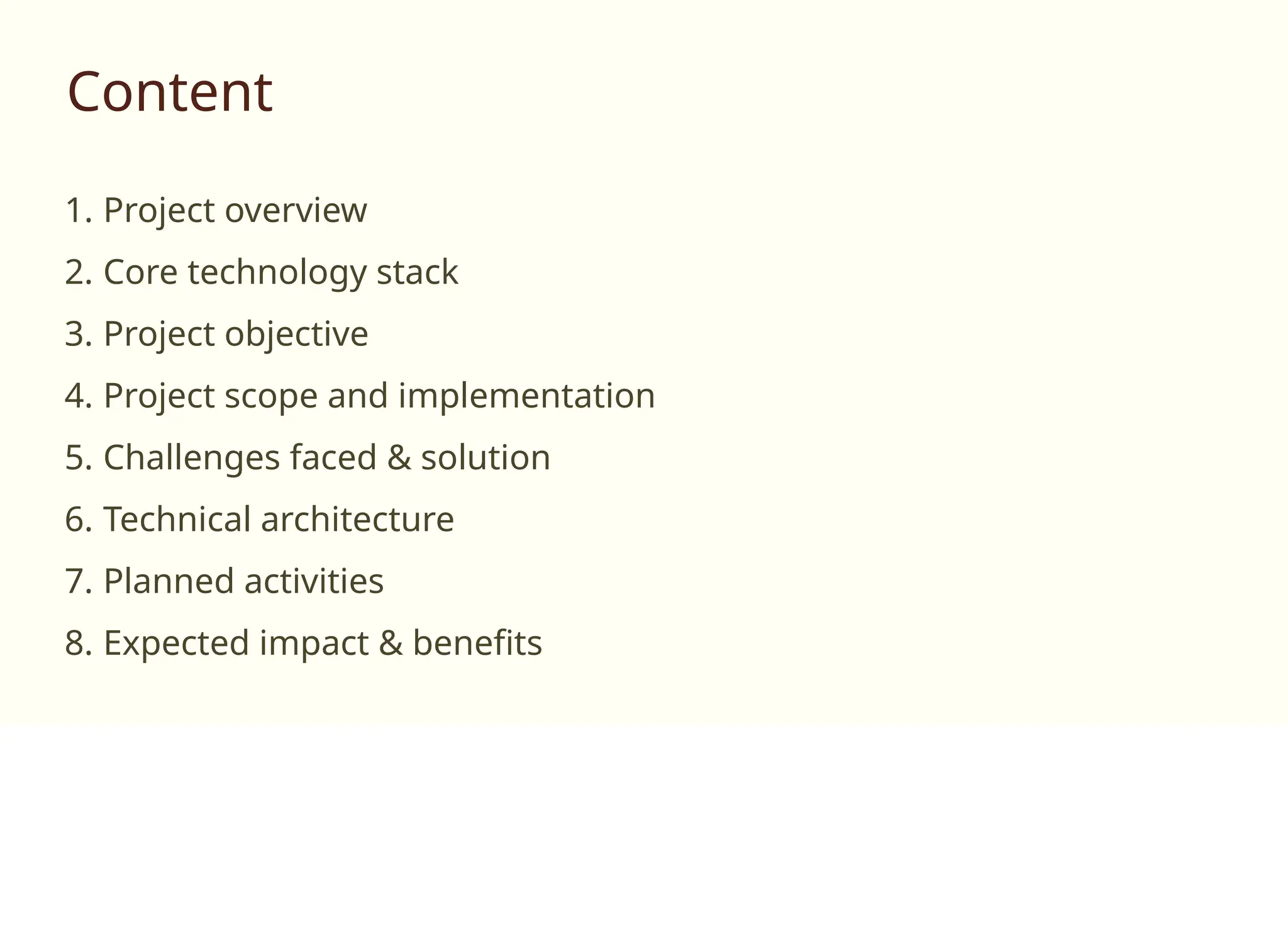 Content

1. Project overview
2. Core technology stack
3. Project objective
4. Project scope and implementation
5. Challenges faced & solution
6. Technical architecture
7. Planned activities
8. Expected impact & benefits